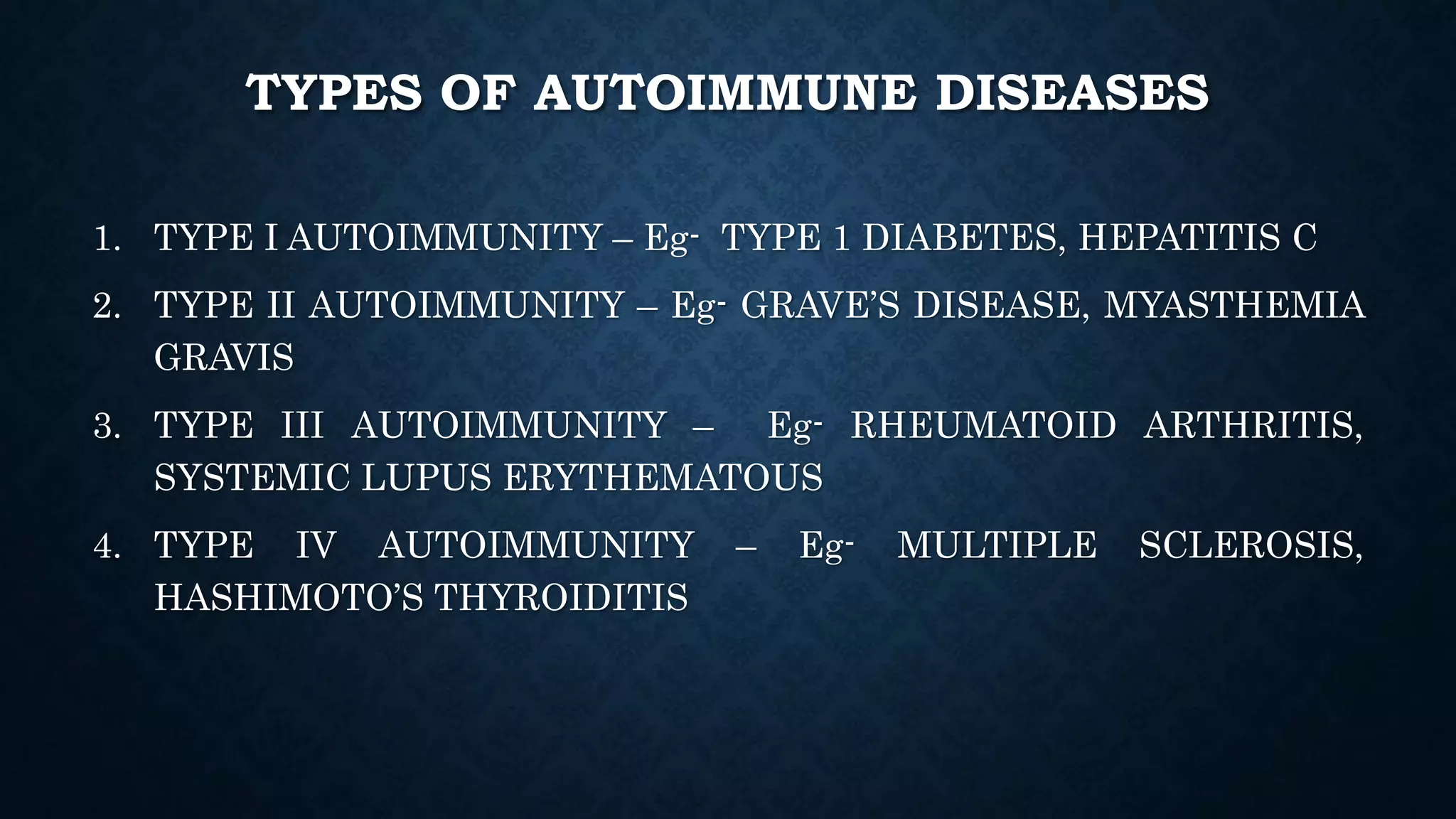 TYPES OF AUTOIMMUNE DISEASES

1. TYPE I AUTOIMMUNITY – Eg- TYPE 1 DIABETES, HEPATITIS C

2. TYPE II AUTOIMMUNITY – Eg- GRAVE'S DISEASE, MYASTHEMIA GRAVIS

3. TYPE III AUTOIMMUNITY – Eg- RHEUMATOID ARTHRITIS, SYSTEMIC LUPUS ERYTHEMATOUS

4. TYPE IV AUTOIMMUNITY – Eg- MULTIPLE SCLEROSIS, HASHIMOTO'S THYROIDITIS